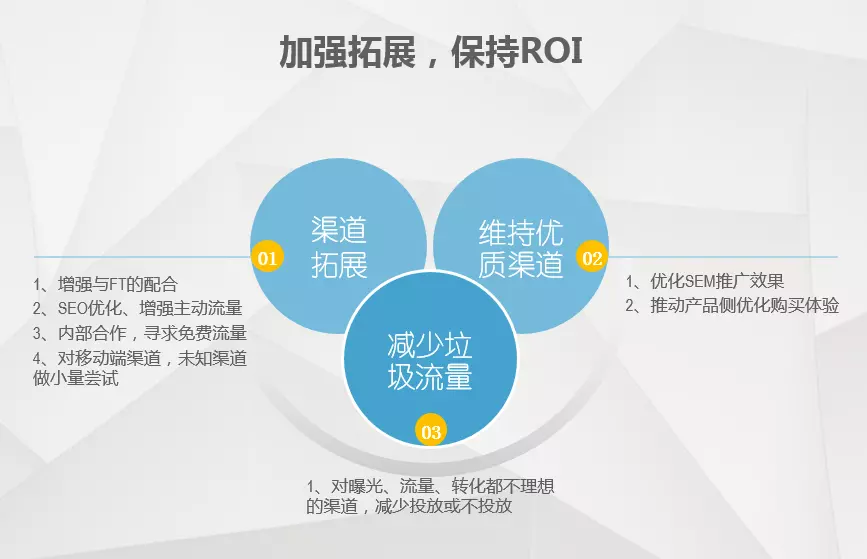 加强拓展，保持ROI

渠道拓展

01

1、增强与FT的配合
2、SEO优化、增强主动流量
3、内部合作，寻求免费流量
4、对移动端渠道，未知渠道做小量尝试

维持优质渠道

02

1、优化SEM推广效果
2、推动产品侧优化购买体验

减少垃圾流量

03

1、对曝光、流量、转化都不理想的渠道，减少投放或不投放